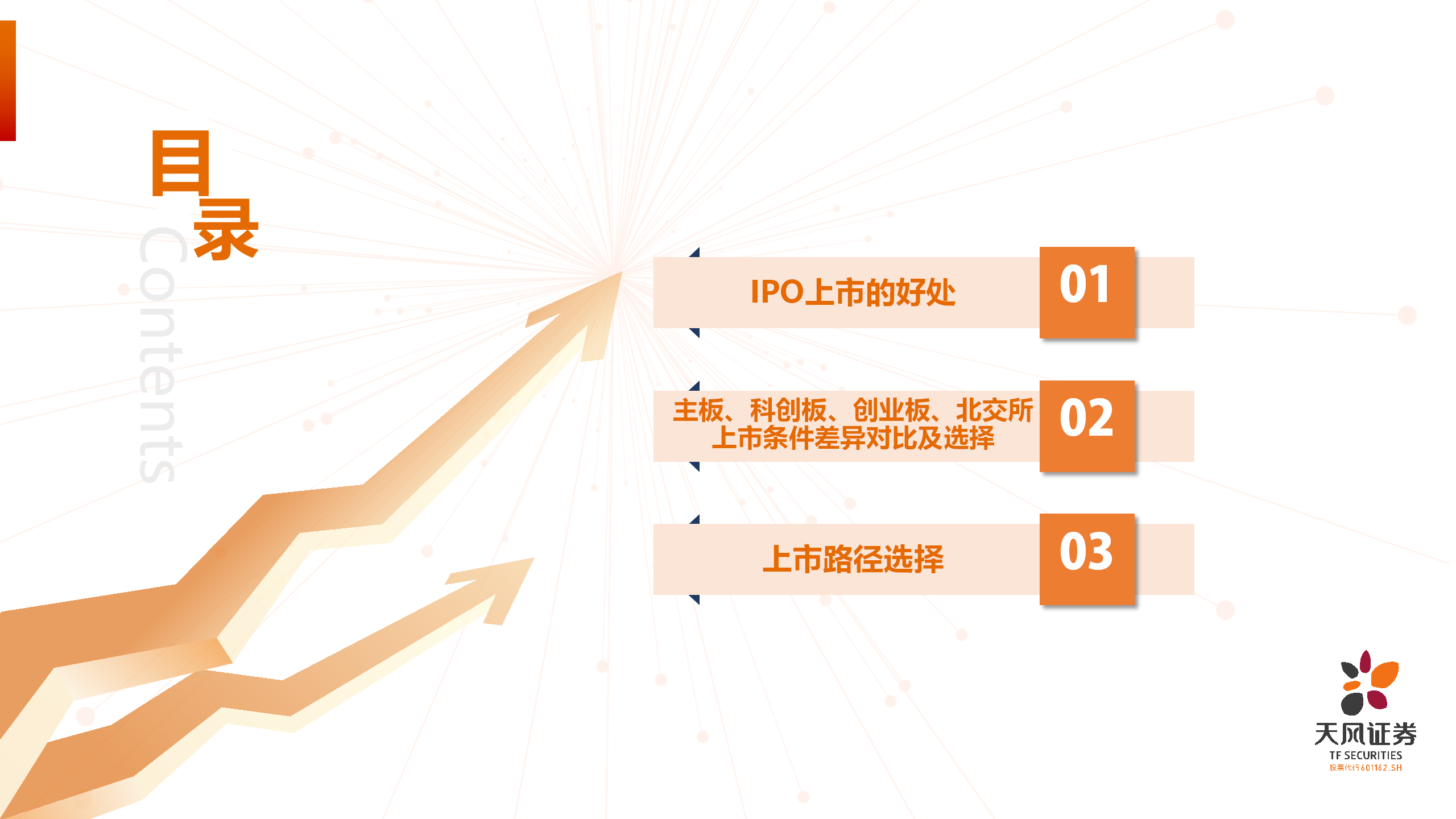 目录
Contents

IPO上市的好处
01

主板、科创板、创业板、北交所上市条件差异对比及选择
02

上市路径选择
03

天风证券
TF SECURITIES
股票代码601162.SH